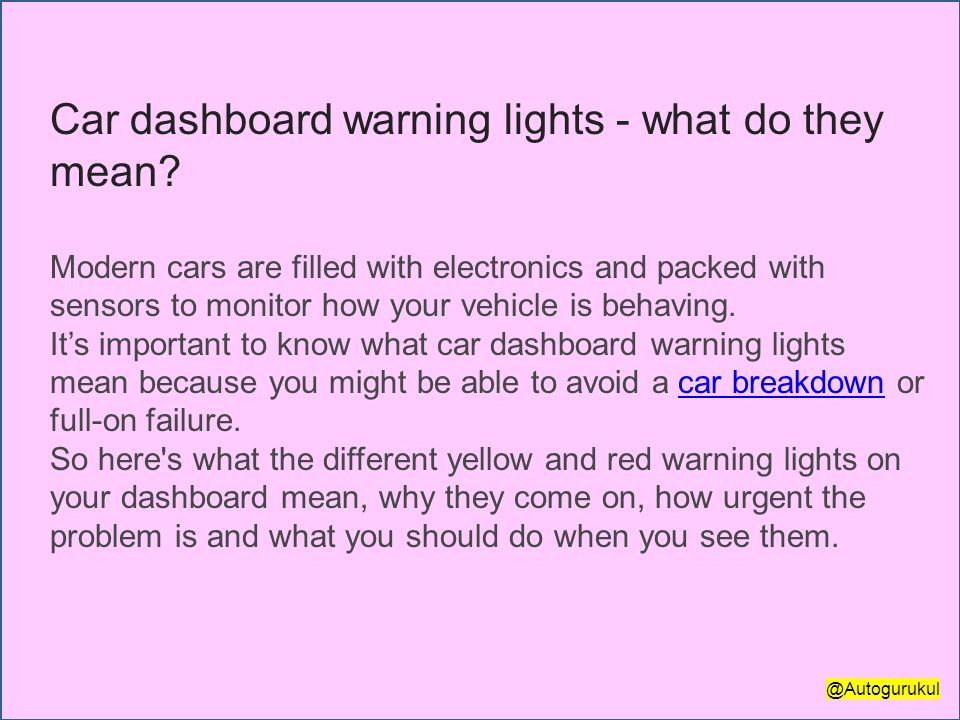 Car dashboard warning lights - what do they mean?

Modern cars are filled with electronics and packed with sensors to monitor how your vehicle is behaving.
It’s important to know what car dashboard warning lights mean because you might be able to avoid a car breakdown or full-on failure.
So here's what the different yellow and red warning lights on your dashboard mean, why they come on, how urgent the problem is and what you should do when you see them.

@Autogurukul